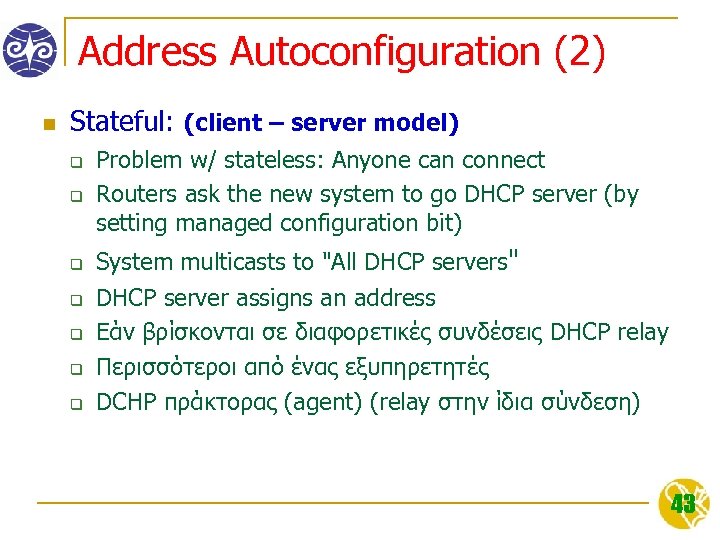 Address Autoconfiguration (2)

Stateful: (client – server model)

Problem w/ stateless: Anyone can connect

Routers ask the new system to go DHCP server (by setting managed configuration bit)

System multicasts to "All DHCP servers"

DHCP server assigns an address

Εάν βρίσκονται σε διαφορετικές συνδέσεις DHCP relay

Περισσότεροι από ένας εξυπηρετητές

DCHP πράκτορας (agent) (relay στην ίδια σύνδεση)

43